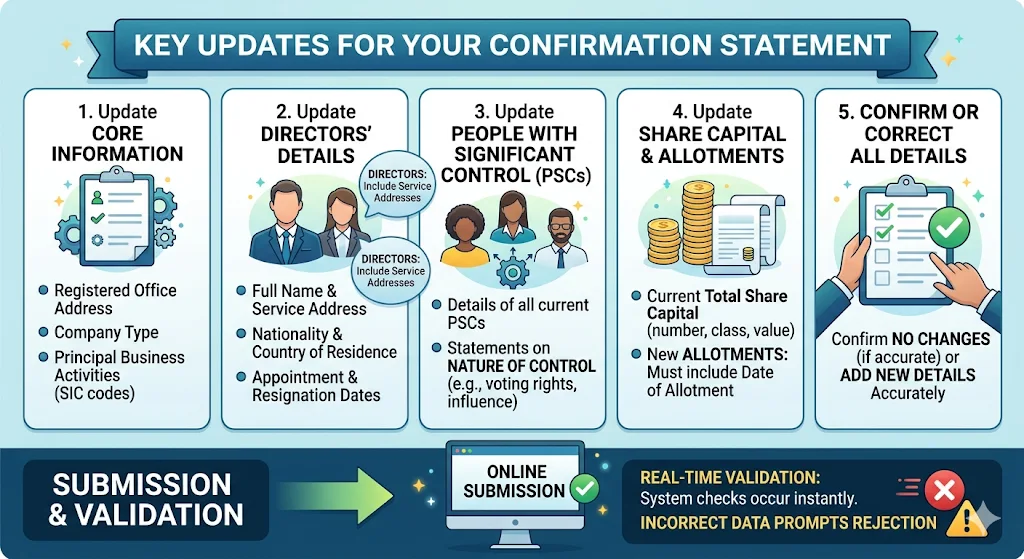 KEY UPDATES FOR YOUR CONFIRMATION STATEMENT

1. Update CORE INFORMATION

Registered Office Address

Company Type

Principal Business Activities (SIC codes)

2. Update DIRECTORS' DETAILS

DIRECTORS: Include Service Addresses

DIRECTORS: Include Service Addresses

Full Name & Service Address

Nationality & Country of Residence

Appointment & Resignation Dates

3. Update PEOPLE WITH SIGNIFICANT CONTROL (PSCs)

Details of all current PSCs

Statements on NATURE OF CONTROL (e.g., voting rights, influence)

4. Update SHARE CAPITAL & ALLOTMENTS

Current Total Share Capital (number, class, value)

New ALLOTMENTS: Must include Date of Allotment

5. CONFIRM OR CORRECT ALL DETAILS

Confirm NO CHANGES (if accurate) or ADD NEW DETAILS Accurately

SUBMISSION & VALIDATION

ONLINE SUBMISSION

REAL-TIME VALIDATION: System checks occur instantly.

INCORRECT DATA PROMPTS REJECTION